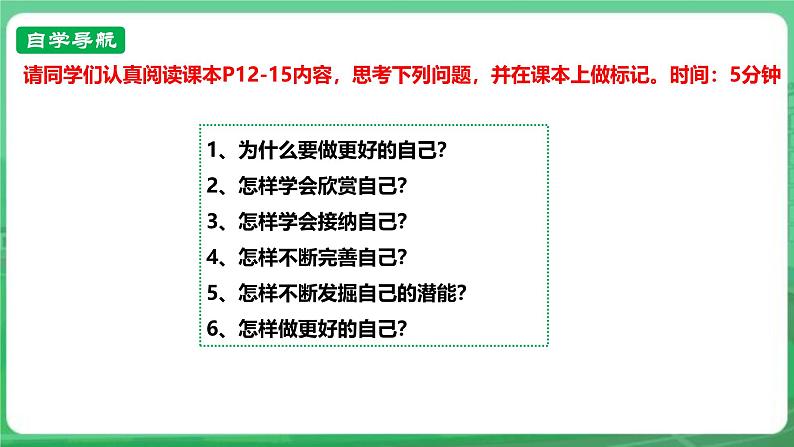 自学导航

请同学们认真阅读课本P12-15内容，思考下列问题，并在课本上做标记。时间：5分钟

1、为什么要做更好的自己?
2、怎样学会欣赏自己?
3、怎样学会接纳自己?
4、怎样不断完善自己?
5、怎样不断发掘自己的潜能?
6、怎样做更好的自己?